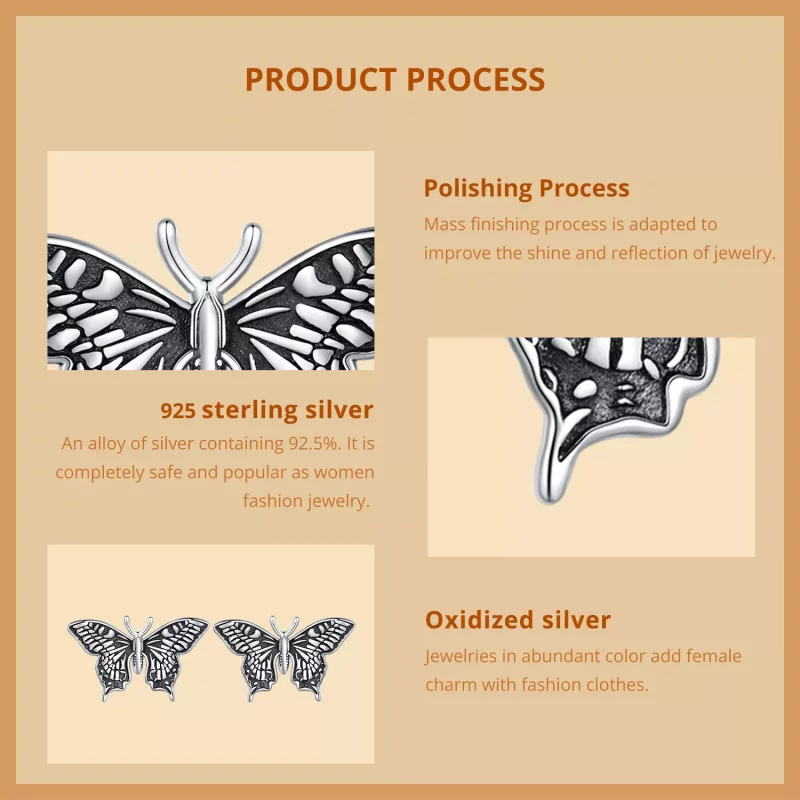 PRODUCT PROCESS

Polishing Process
Mass finishing process is adapted to improve the shine and reflection of jewelry.

925 sterling silver
An alloy of silver containing 92.5%. It is completely safe and popular as women fashion jewelry.

Oxidized silver
Jewelries in abundant color add female charm with fashion clothes.